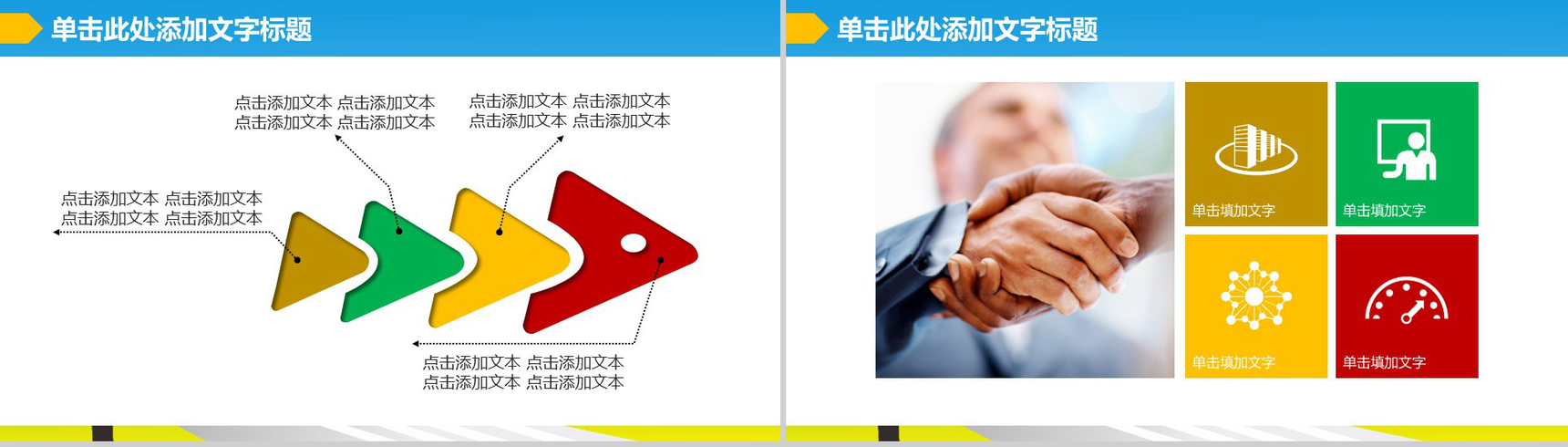 单击此处添加文字标题

点击添加文本 点击添加文本
点击添加文本 点击添加文本

点击添加文本 点击添加文本
点击添加文本 点击添加文本

点击添加文本 点击添加文本
点击添加文本 点击添加文本

点击添加文本 点击添加文本
点击添加文本 点击添加文本

单击此处添加文字标题

单击填加文字

单击填加文字

单击填加文字

单击填加文字